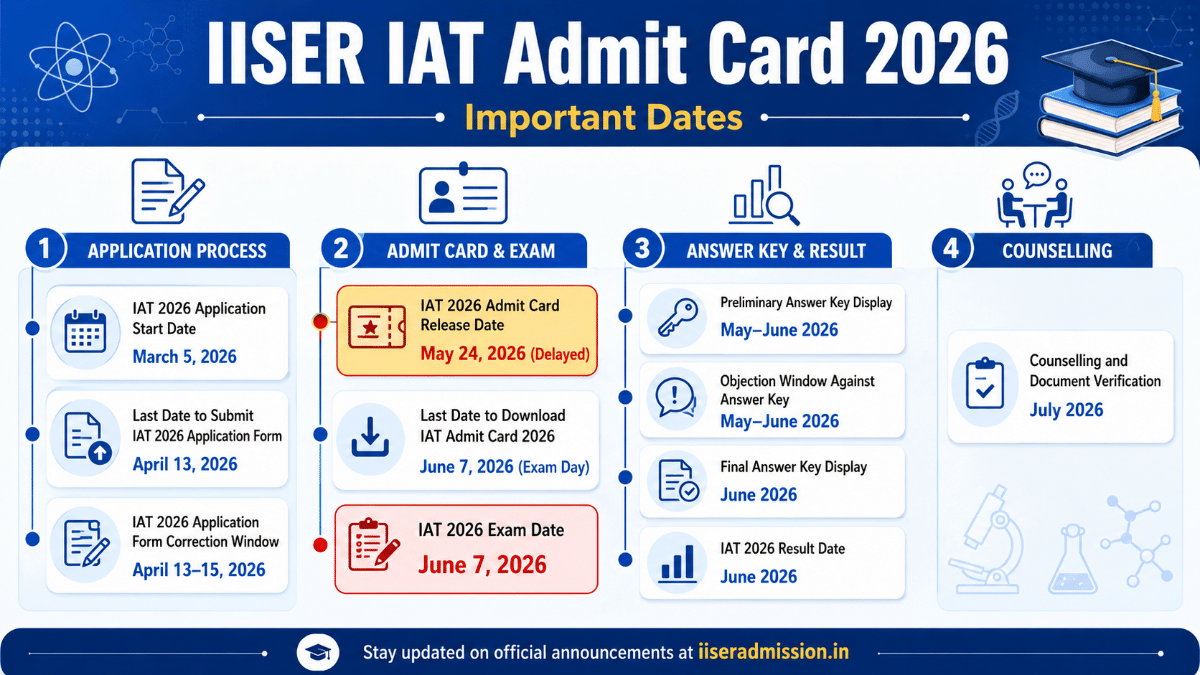 IISER IAT Admit Card 2026

Important Dates

1 APPLICATION PROCESS

IAT 2026 Application Start Date
March 5, 2026

Last Date to Submit IAT 2026 Application Form
April 13, 2026

IAT 2026 Application Form Correction Window
April 13–15, 2026

2 ADMIT CARD & EXAM

IAT 2026 Admit Card Release Date
May 24, 2026 (Delayed)

Last Date to Download IAT Admit Card 2026
June 7, 2026 (Exam Day)

IAT 2026 Exam Date
June 7, 2026

3 ANSWER KEY & RESULT

Preliminary Answer Key Display
May–June 2026

Objection Window Against Answer Key
May–June 2026

Final Answer Key Display
June 2026

IAT 2026 Result Date
June 2026

4 COUNSELLING

Counselling and Document Verification
July 2026

Stay updated on official announcements at iiseradmission.in